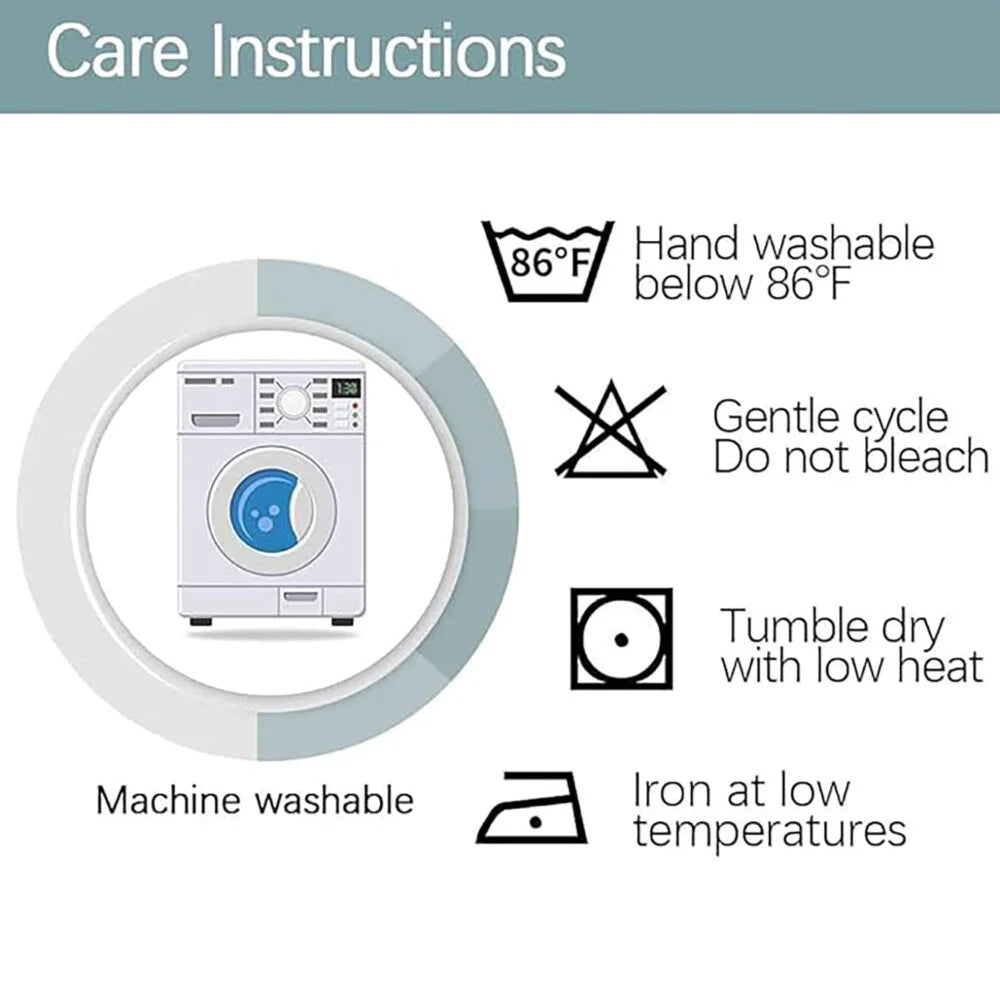 Care Instructions

1:30

Machine washable

86°F

Hand washable below 86°F

Gentle cycle Do not bleach

Tumble dry with low heat

Iron at low temperatures